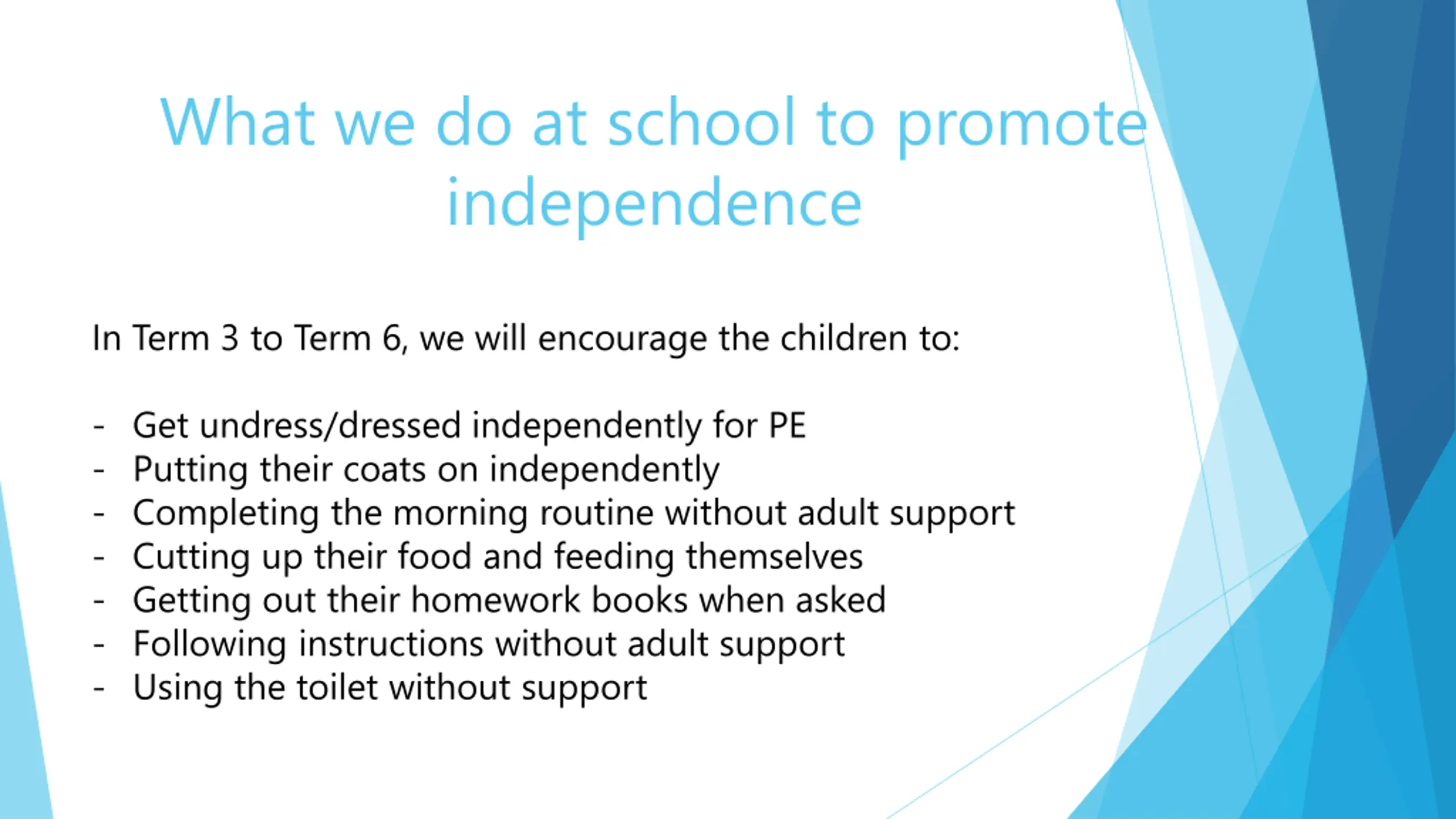 What we do at school to promote independence

In Term 3 to Term 6, we will encourage the children to:

- Get undress/dressed independently for PE
- Putting their coats on independently
- Completing the morning routine without adult support
- Cutting up their food and feeding themselves
- Getting out their homework books when asked
- Following instructions without adult support
- Using the toilet without support